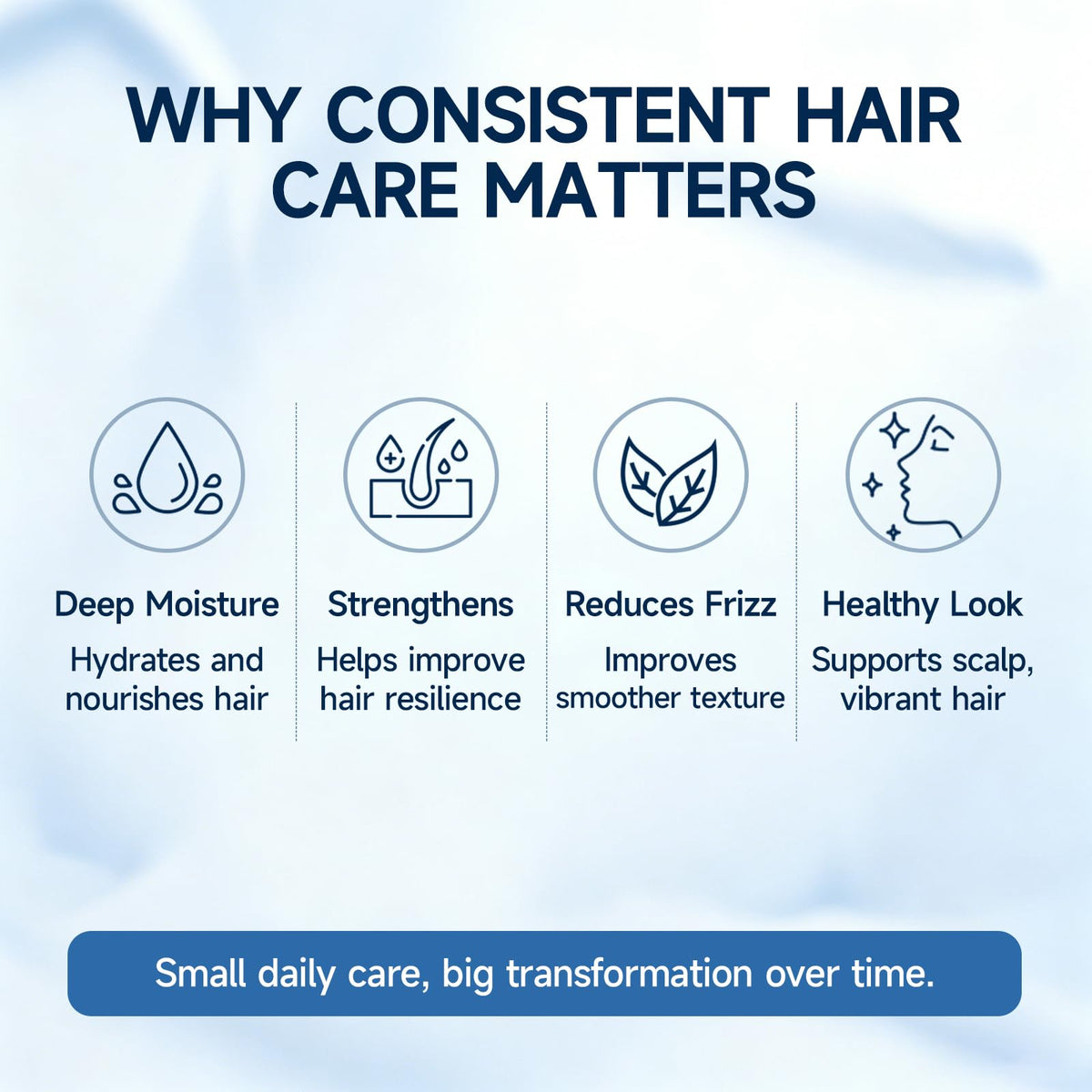 WHY CONSISTENT HAIR CARE MATTERS

Deep Moisture
Hydrates and nourishes hair

Strengthens
Helps improve hair resilience

Reduces Frizz
Improves smoother texture

Healthy Look
Supports scalp, vibrant hair

Small daily care, big transformation over time.